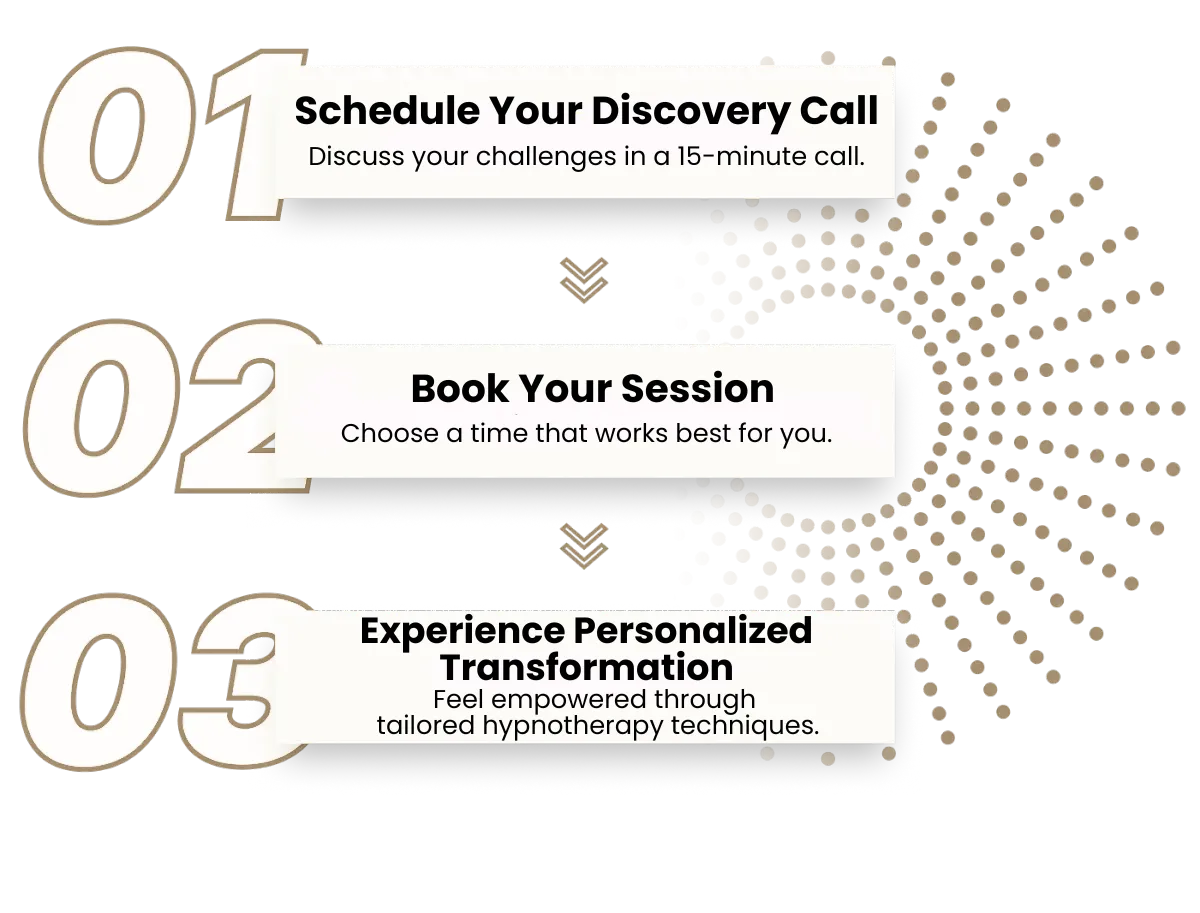 01
Schedule Your Discovery Call
Discuss your challenges in a 15-minute call.

02
Book Your Session
Choose a time that works best for you.

03
Experience Personalized Transformation
Feel empowered through tailored hypnotherapy techniques.